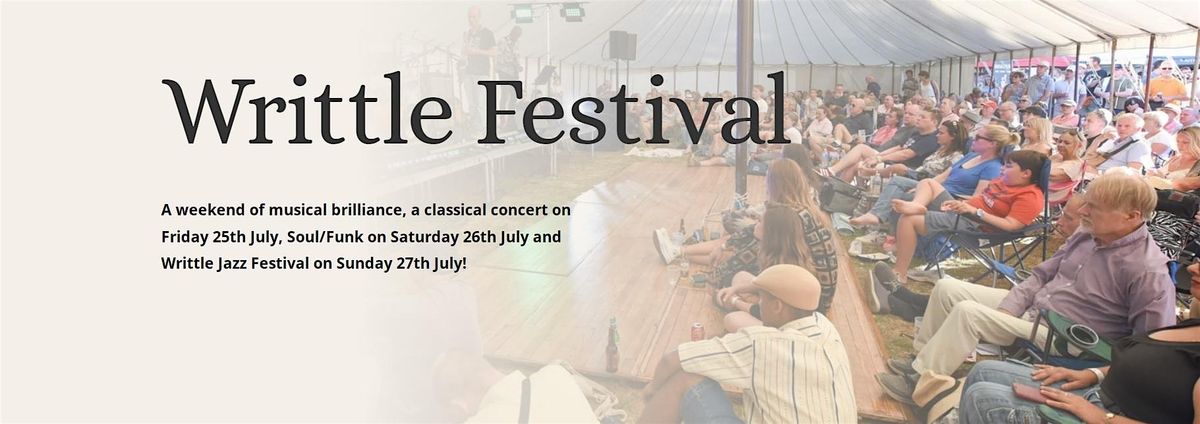 Writtle Festival

A weekend of musical brilliance, a classical concert on Friday 25th July, Soul/Funk on Saturday 26th July and Writtle Jazz Festival on Sunday 27th July!